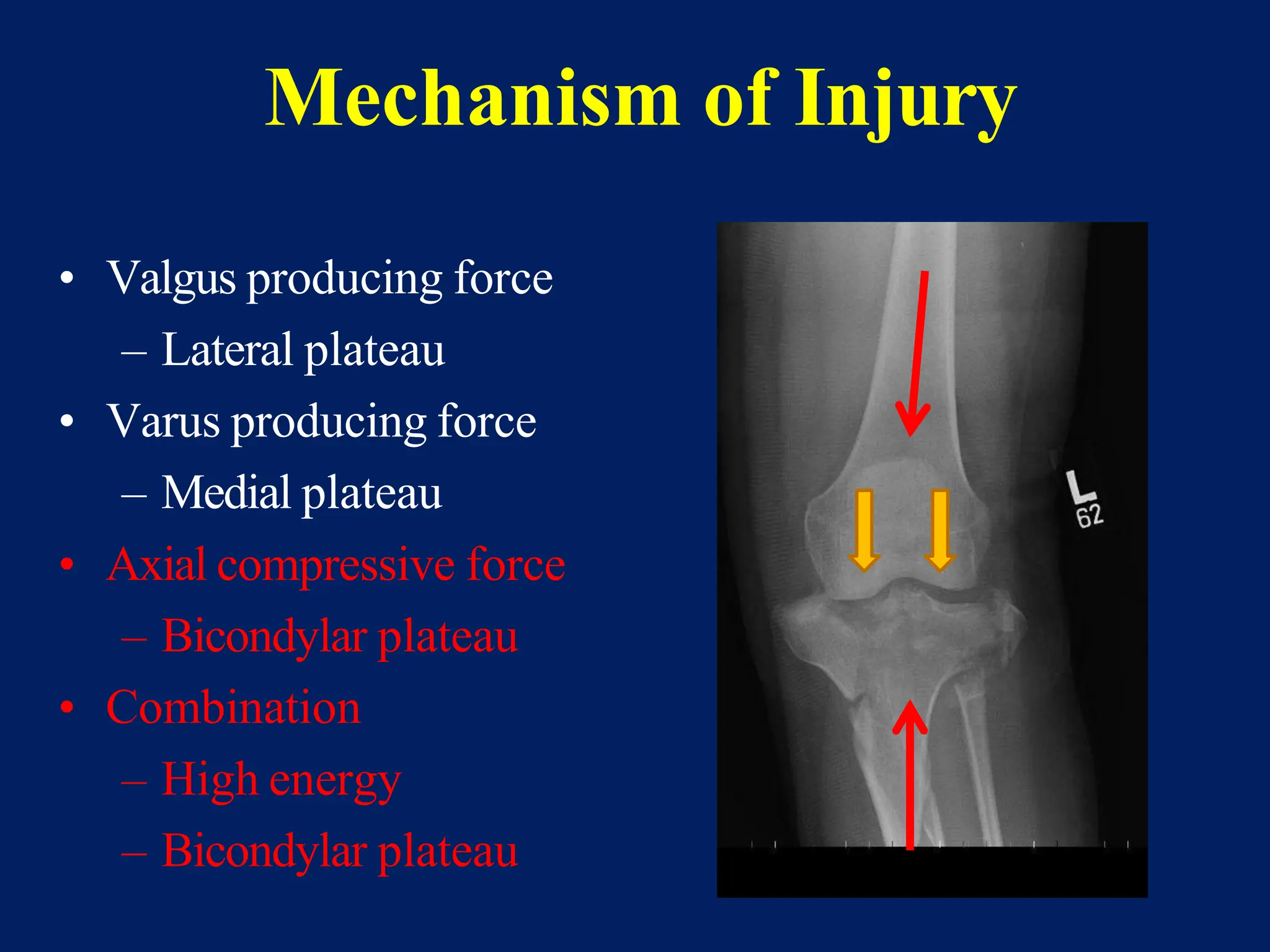 Mechanism of Injury

• Valgus producing force
– Lateral plateau
• Varus producing force
– Medial plateau
• Axial compressive force
– Bicondylar plateau
• Combination
– High energy
– Bicondylar plateau

L
62